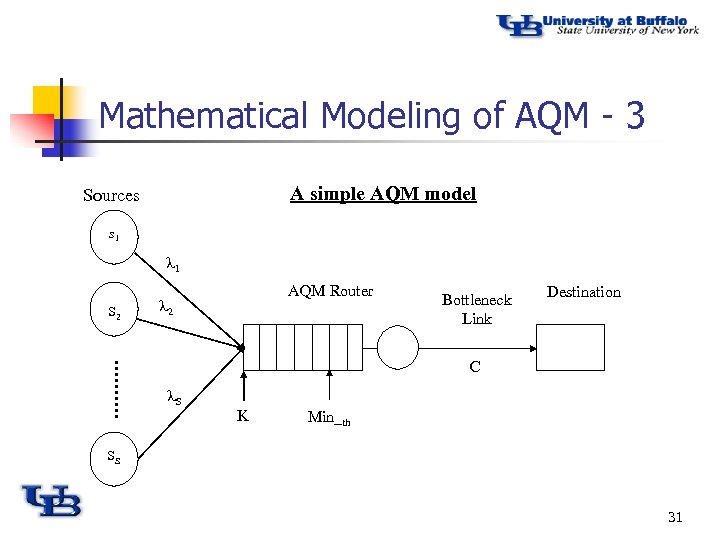 UB University at Buffalo
State University of New York

Mathematical Modeling of AQM - 3

Sources

A simple AQM model

$s_1$

$\lambda_1$

$S_2$

$\lambda_2$

AQM Router

Bottleneck Link

Destination

C

$\lambda_S$

K

$Min_{-th}$

$S_S$

UB

31